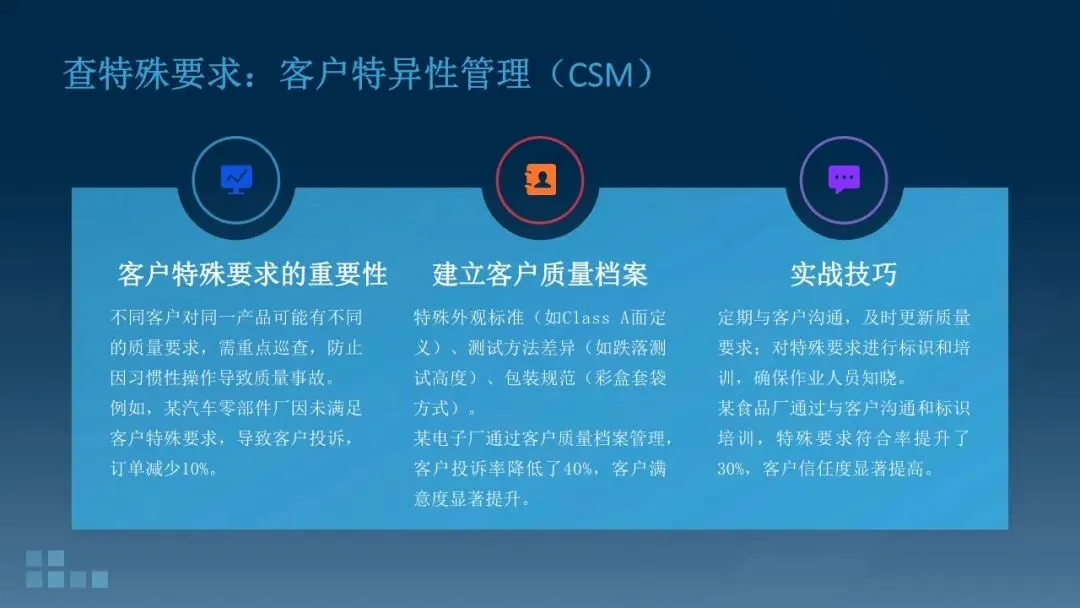 查特殊要求：客户特异性管理（CSM）

客户特殊要求的重要性

不同客户对同一产品可能有不同的质量要求，需重点巡查，防止因习惯性操作导致质量事故。

例如，某汽车零部件厂因未满足客户特殊要求，导致客户投诉，订单减少10%。

建立客户质量档案

特殊外观标准（如Class A面定义）、测试方法差异（如跌落测试高度）、包装规范（彩盒套袋方式）。

某电子厂通过客户质量档案管理，客户投诉率降低了40%，客户满意度显著提升。

实战技巧

定期与客户沟通，及时更新质量要求；对特殊要求进行标识和培训，确保作业人员知晓。

某食品厂通过与客户沟通和标识培训，特殊要求符合率提升了30%，客户信任度显著提高。